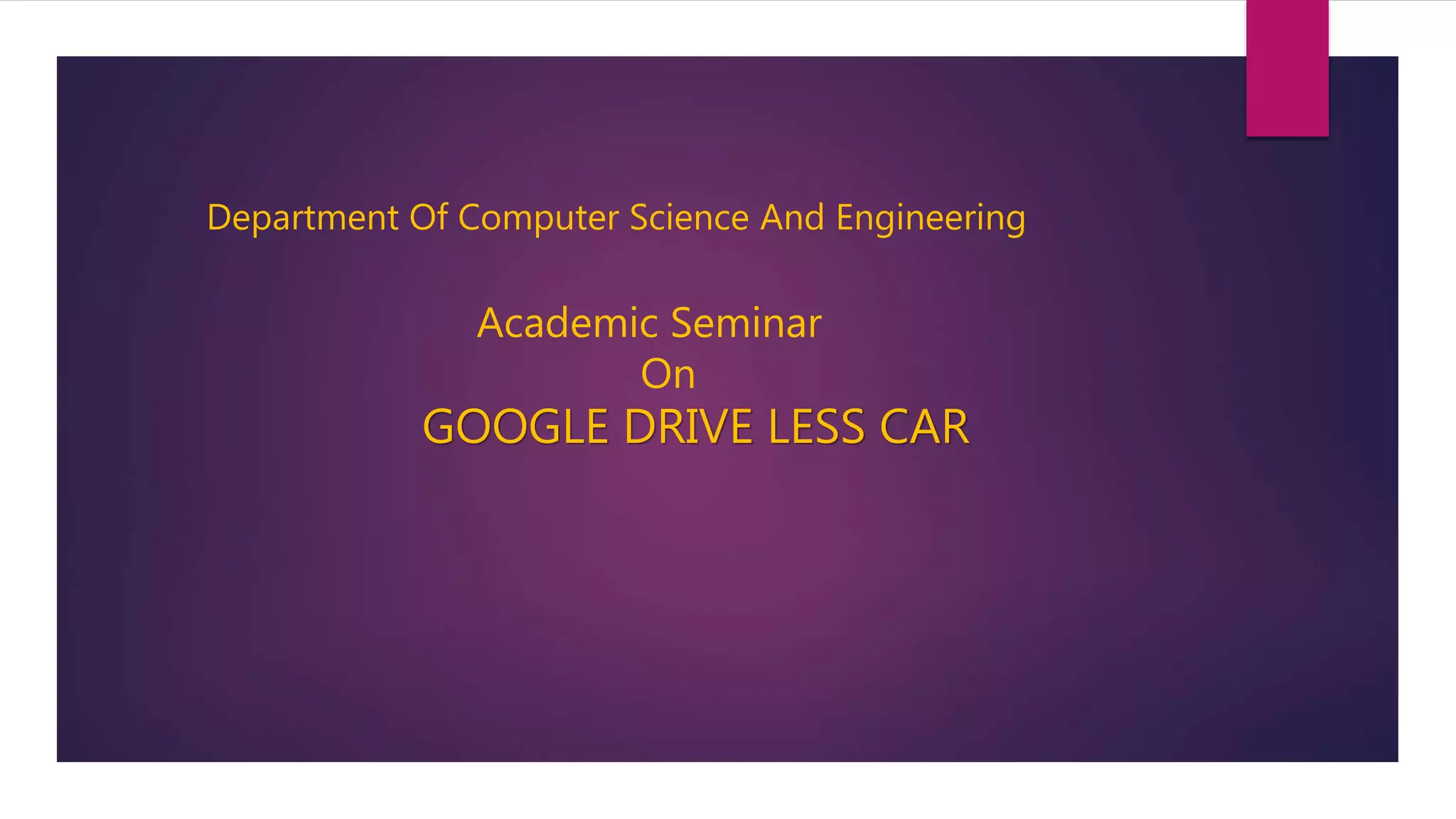 Department Of Computer Science And Engineering

Academic Seminar
On
GOOGLE DRIVE LESS CAR